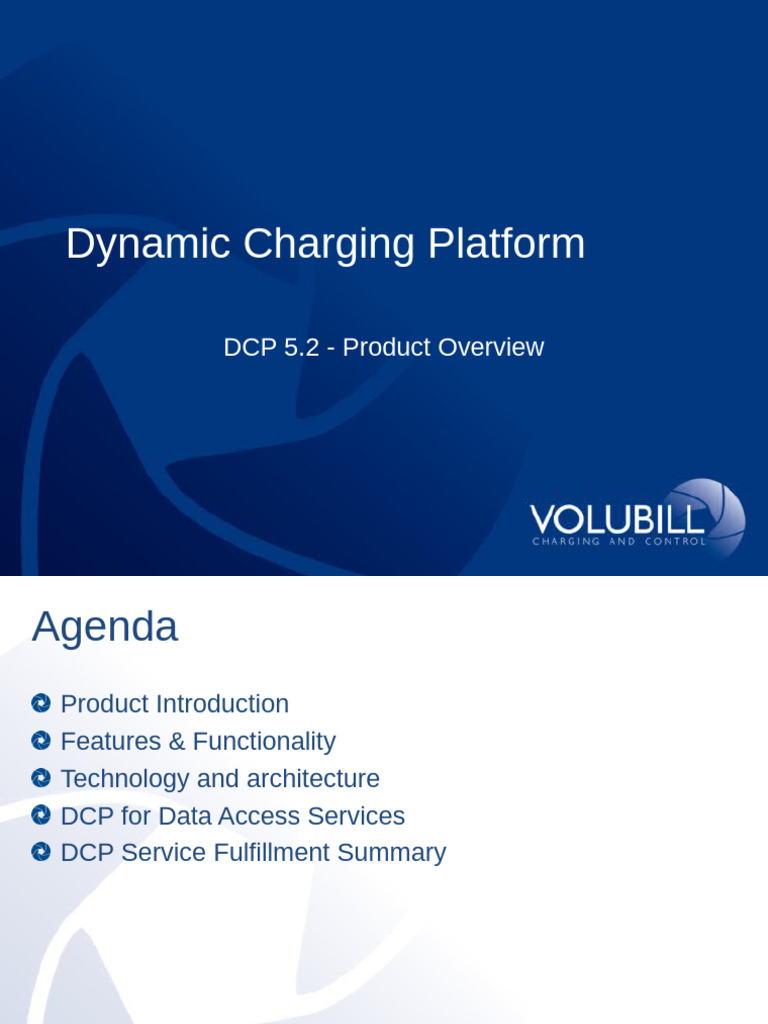 Dynamic Charging Platform

DCP 5.2 - Product Overview

VOLUBILL
CHARGING AND CONTROL

Agenda

Product Introduction
Features & Functionality
Technology and architecture
DCP for Data Access Services
DCP Service Fulfillment Summary